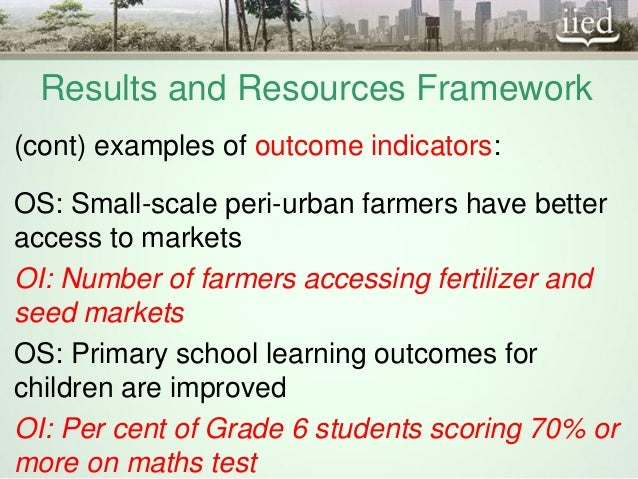 iied

Results and Resources Framework

(cont) examples of outcome indicators:

OS: Small-scale peri-urban farmers have better access to markets

OI: Number of farmers accessing fertilizer and seed markets

OS: Primary school learning outcomes for children are improved

OI: Per cent of Grade 6 students scoring 70% or more on maths test